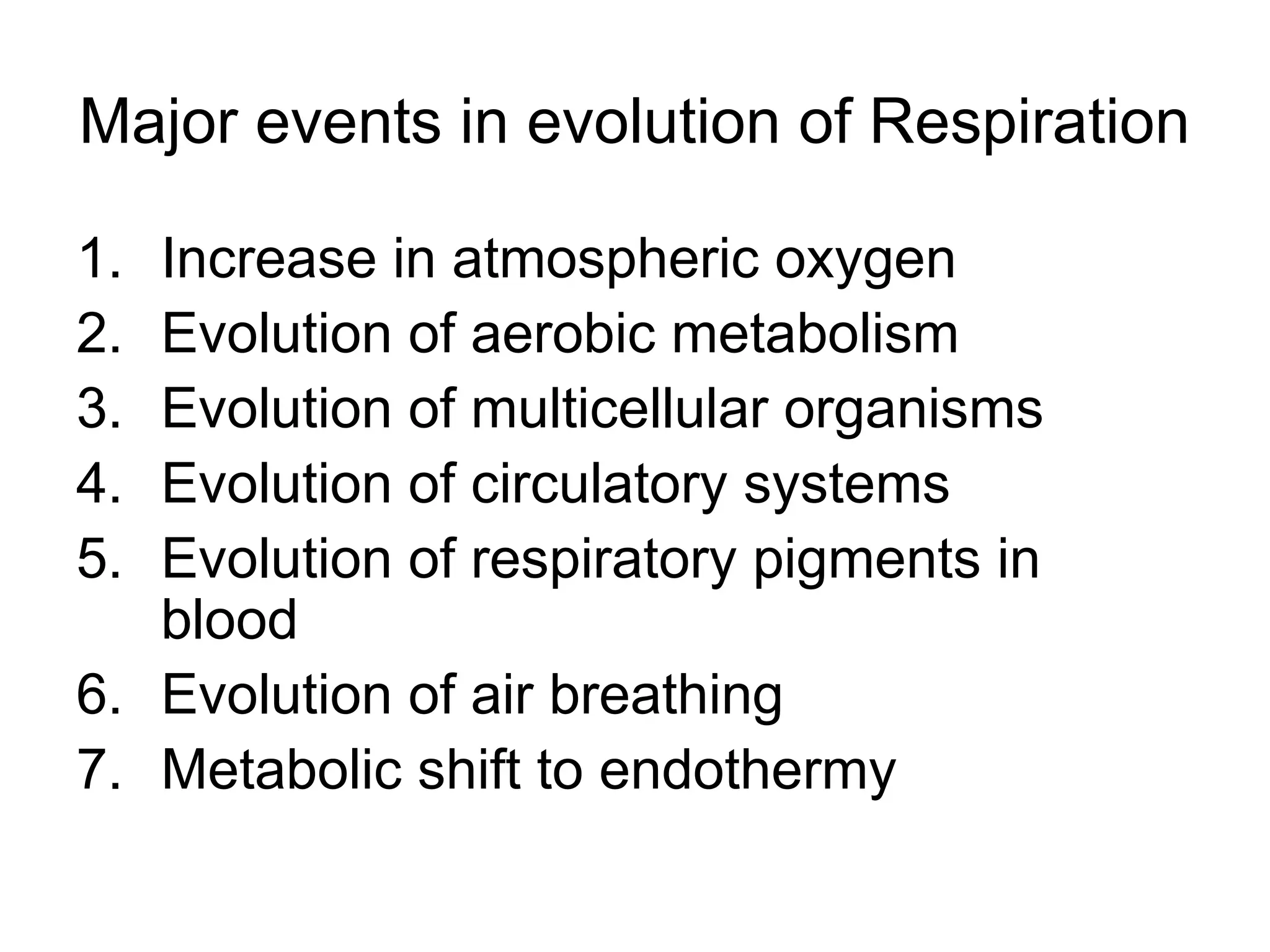 Major events in evolution of Respiration

1. Increase in atmospheric oxygen
2. Evolution of aerobic metabolism
3. Evolution of multicellular organisms
4. Evolution of circulatory systems
5. Evolution of respiratory pigments in blood
6. Evolution of air breathing
7. Metabolic shift to endothermy